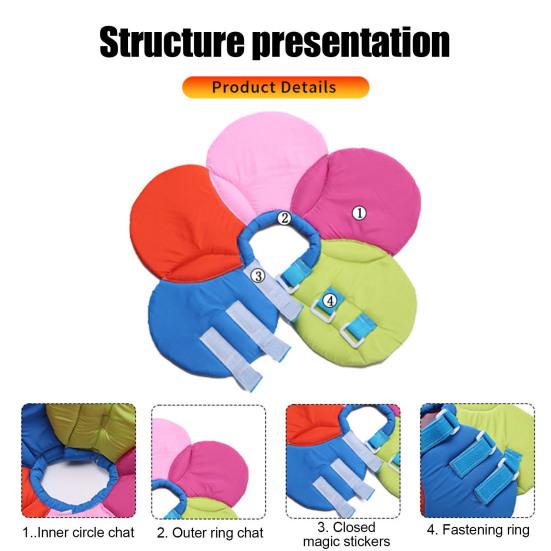 Structure presentation

Product Details

①
②
③
④

1..Inner circle chat

2. Outer ring chat

3. Closed magic stickers

4. Fastening ring